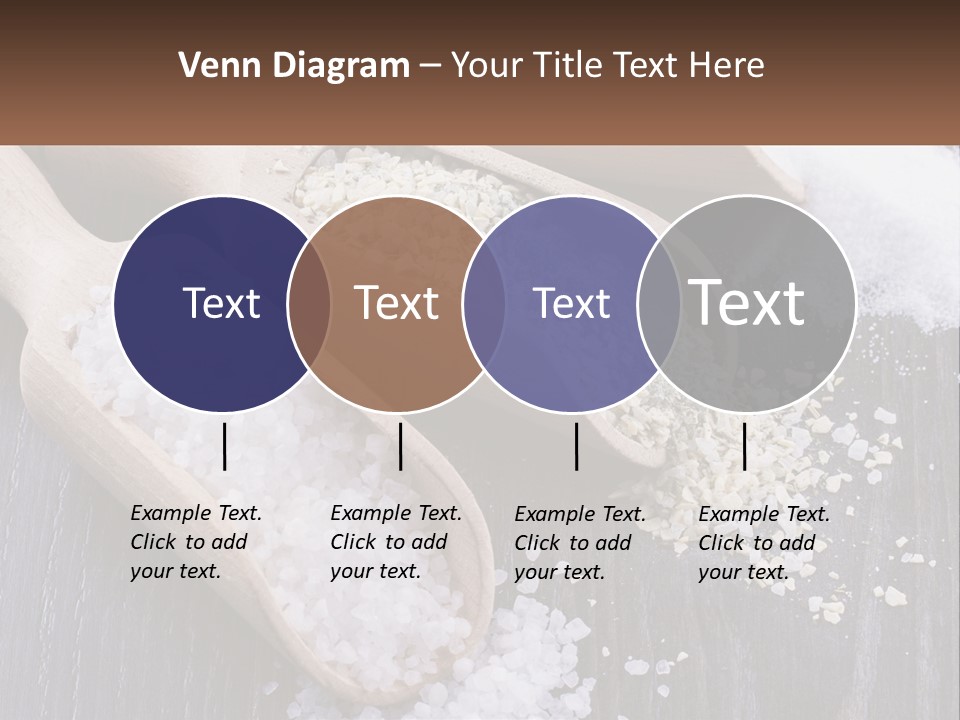 Venn Diagram – Your Title Text Here

Text

Text

Text

Text

Example Text. Click to add your text.

Example Text. Click to add your text.

Example Text. Click to add your text.

Example Text. Click to add your text.